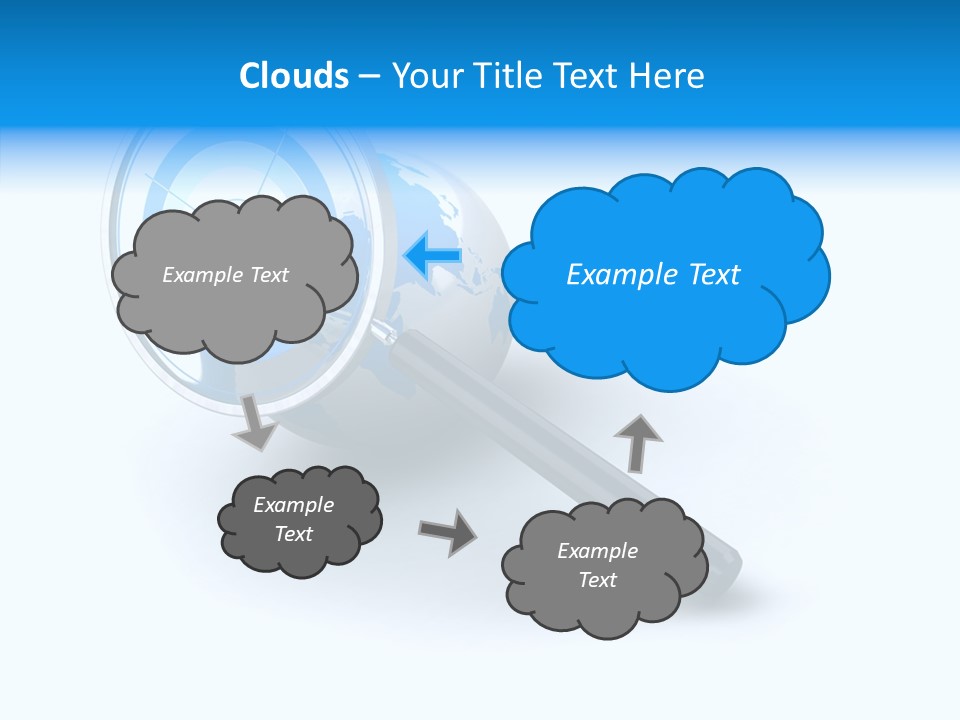 Clouds – Your Title Text Here

Example Text

Example Text

Example Text

Example Text